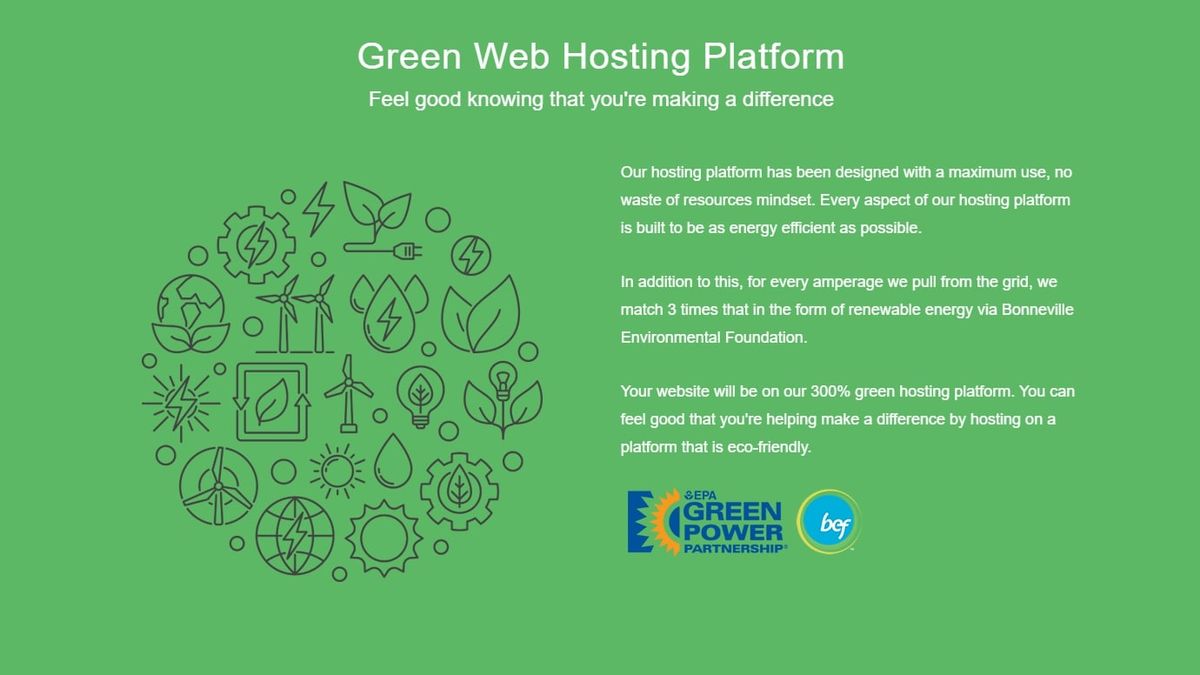 Green Web Hosting Platform

Feel good knowing that you're making a difference

Our hosting platform has been designed with a maximum use, no waste of resources mindset. Every aspect of our hosting platform is built to be as energy efficient as possible.

In addition to this, for every amperage we pull from the grid, we match 3 times that in the form of renewable energy via Bonneville Environmental Foundation.

Your website will be on our 300% green hosting platform. You can feel good that you're helping make a difference by hosting on a platform that is eco-friendly.

EPA GREEN POWER PARTNERSHIP

bef